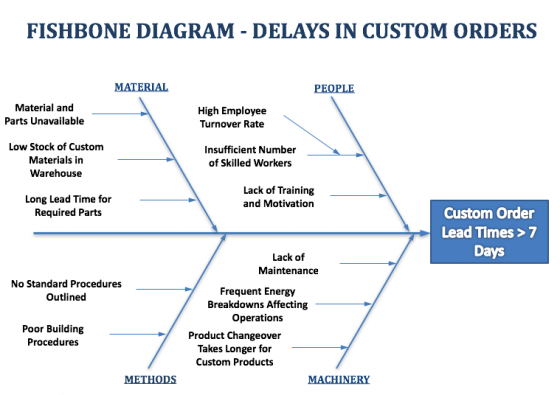 FISHBONE DIAGRAM - DELAYS IN CUSTOM ORDERS

MATERIAL

Material and Parts Unavailable

Low Stock of Custom Materials in Warehouse

Long Lead Time for Required Parts

PEOPLE

High Employee Turnover Rate

Insufficient Number of Skilled Workers

Lack of Training and Motivation

Custom Order Lead Times > 7 Days

No Standard Procedures Outlined

Poor Building Procedures

METHODS

Lack of Maintenance

Frequent Energy Breakdowns Affecting Operations

Product Changeover Takes Longer for Custom Products

MACHINERY